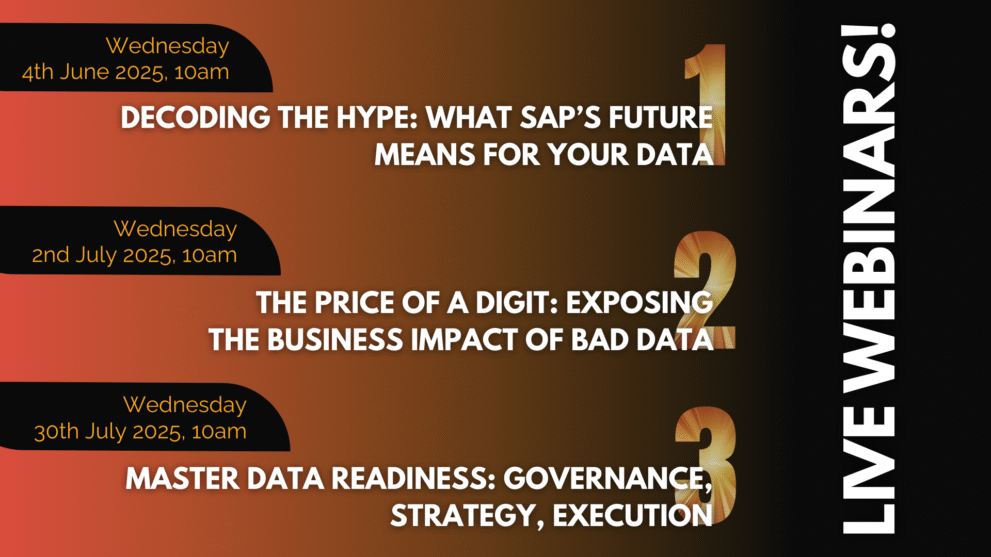 Wednesday
4th June 2025, 10am

1

DECODING THE HYPE: WHAT SAP'S FUTURE MEANS FOR YOUR DATA

Wednesday
2nd July 2025, 10am

2

THE PRICE OF A DIGIT: EXPOSING THE BUSINESS IMPACT OF BAD DATA

Wednesday
30th July 2025, 10am

3

MASTER DATA READINESS: GOVERNANCE, STRATEGY, EXECUTION

LIVE WEBINARS!